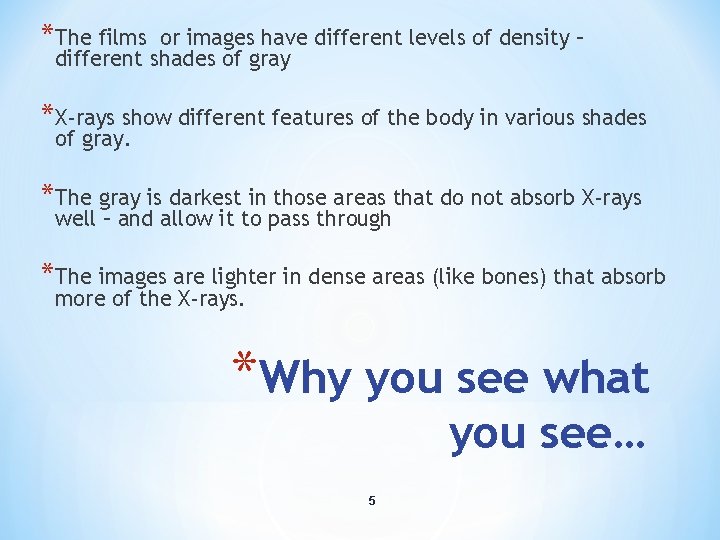 *The films  or images have different levels of density – different shades of gray

*X-rays show different features of the body in various shades of gray.

*The gray is darkest in those areas that do not absorb X-rays well – and allow it to pass through

*The images are lighter in dense areas (like bones) that absorb more of the X-rays.

*Why you see what you see…

5